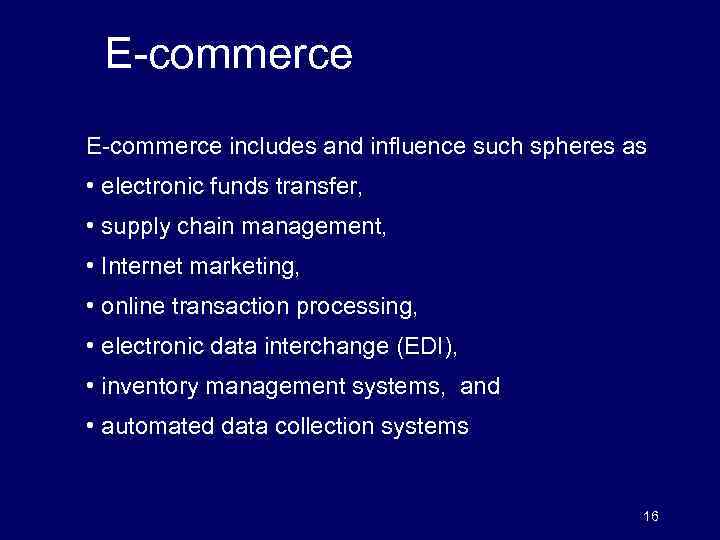 E-commerce

E-commerce includes and influence such spheres as

• electronic funds transfer,

• supply chain management,

• Internet marketing,

• online transaction processing,

• electronic data interchange (EDI),

• inventory management systems, and

• automated data collection systems

16